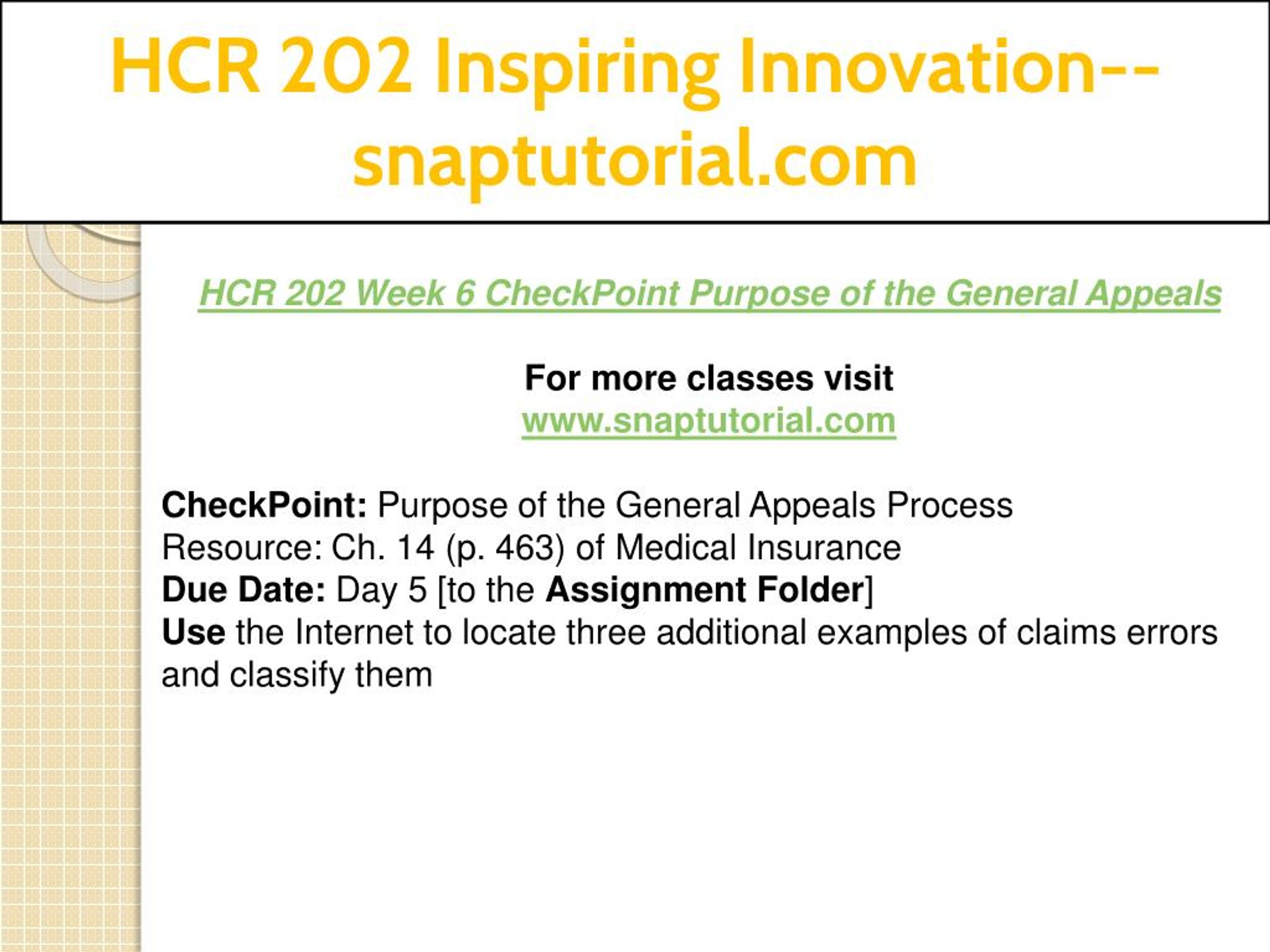 HCR 202 Inspiring Innovation--snaptutorial.com

HCR 202 Week 6 CheckPoint Purpose of the General Appeals

For more classes visit
www.snaptutorial.com

CheckPoint: Purpose of the General Appeals Process
Resource: Ch. 14 (p. 463) of Medical Insurance
Due Date: Day 5 [to the Assignment Folder]
Use the Internet to locate three additional examples of claims errors and classify them